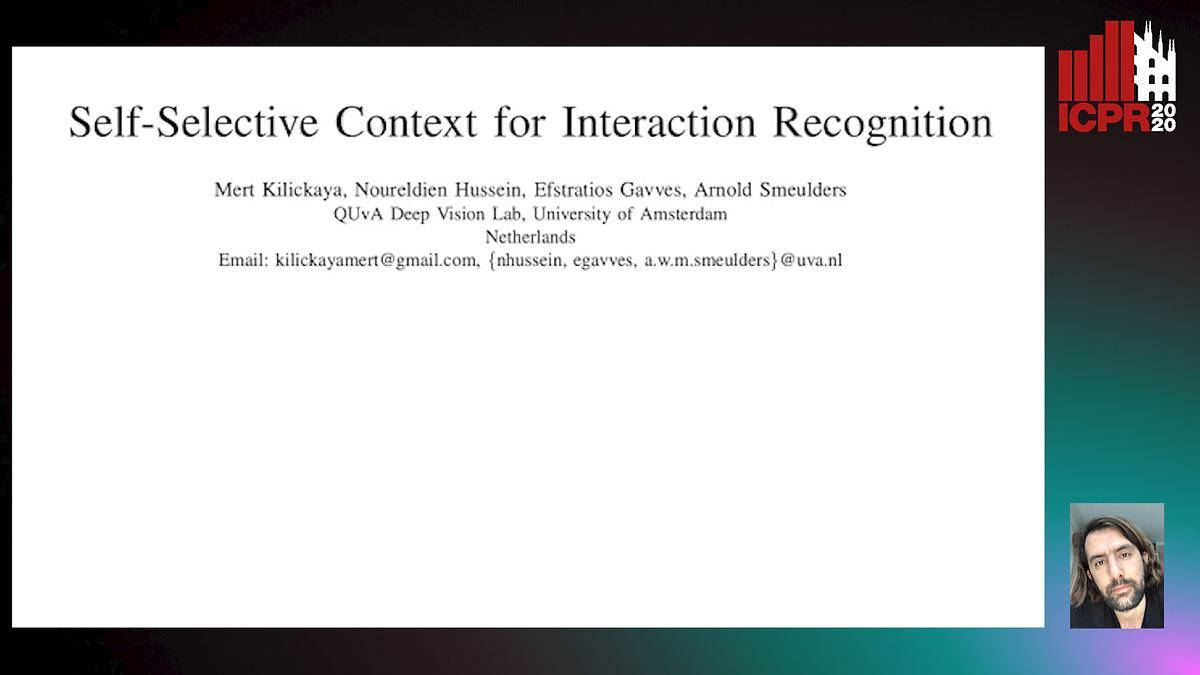 Self-Selective Context for Interaction Recognition

Mert Kilickaya, Noureldien Hussein, Efstratios Gavves, Arnold Smeulders
QUvA Deep Vision Lab, University of Amsterdam
Netherlands
Email: kilickayamert@gmail.com, {nhussein, egavves, a.w.m.smeulders}@uva.nl

ICPR 2020